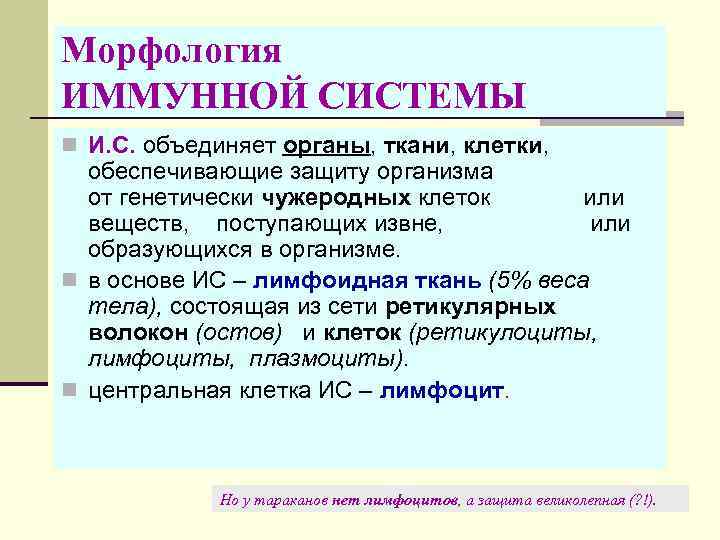 Морфология
ИММУННОЙ СИСТЕМЫ

И.С. объединяет органы, ткани, клетки, обеспечивающие защиту организма от генетически чужеродных клеток или веществ, поступающих извне, или образующихся в организме.

в основе ИС – лимфоидная ткань (5% веса тела), состоящая из сети ретикулярных волокон (остов) и клеток (ретикулоциты, лимфоциты, плазмоциты).

центральная клетка ИС – лимфоцит.

Но у тараканов нет лимфоцитов, а защита великолепная (?!).